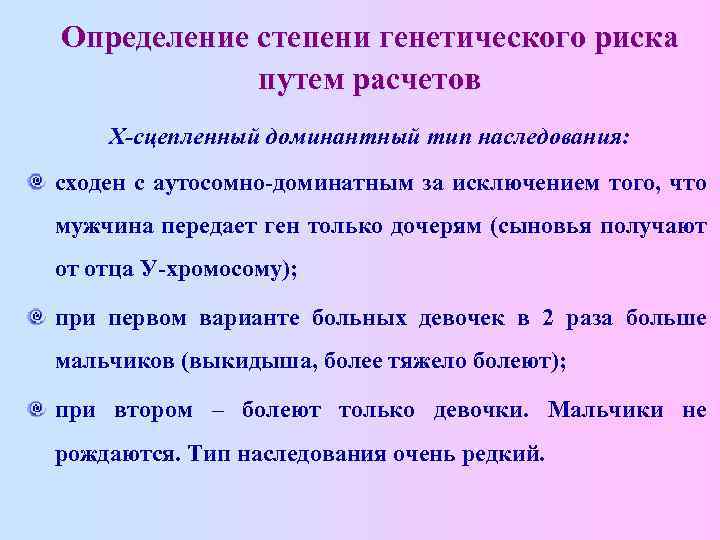 Определение степени генетического риска путем расчетов

Х-сцепленный доминантный тип наследования:

сходен с аутосомно-доминатным за исключением того, что мужчина передает ген только дочерям (сыновья получают от отца У-хромосому);

при первом варианте больных девочек в 2 раза больше мальчиков (выкидыша, более тяжело болеют);

при втором – болеют только девочки. Мальчики не рождаются. Тип наследования очень редкий.